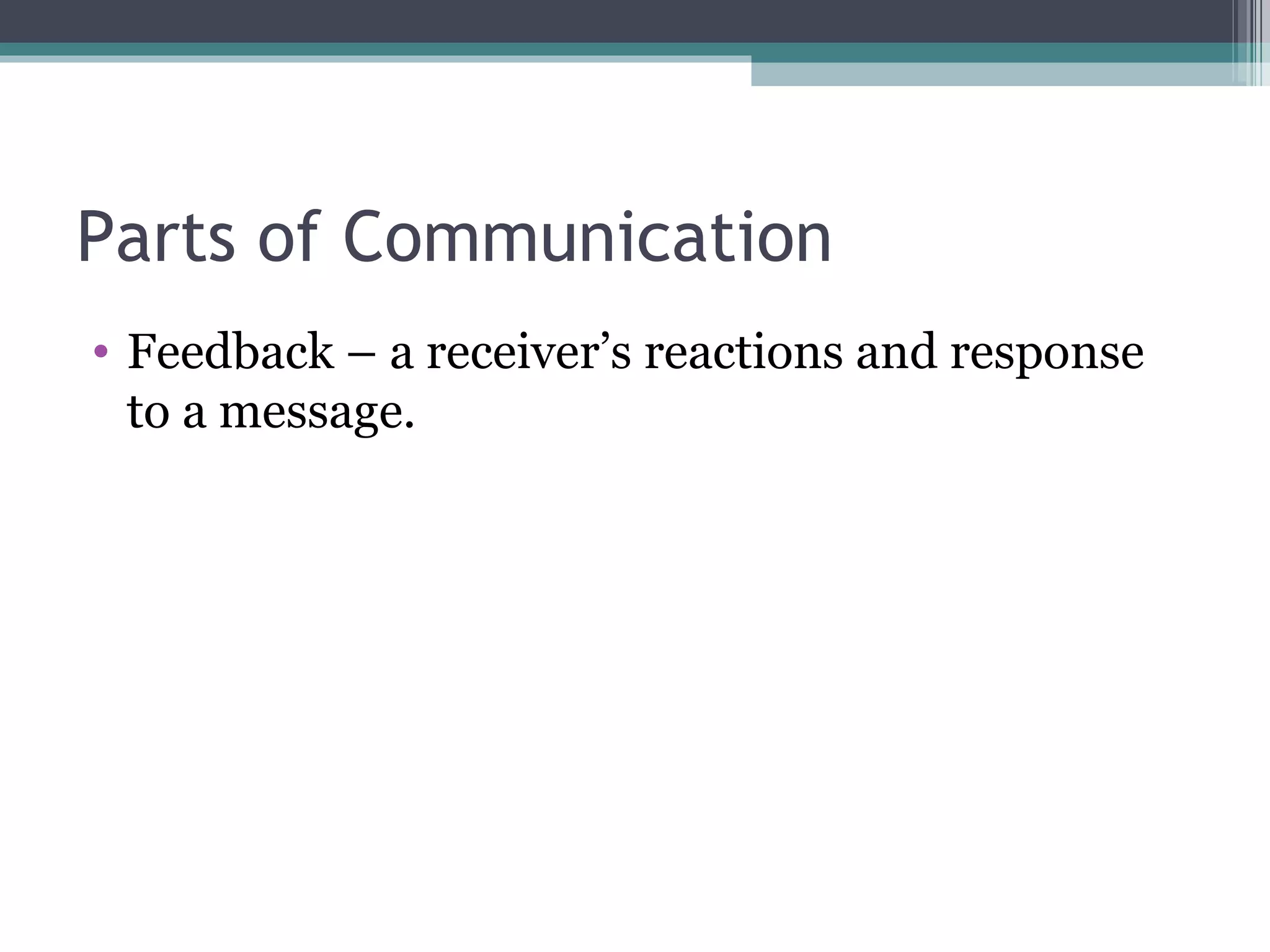 Parts of Communication

• Feedback – a receiver’s reactions and response to a message.